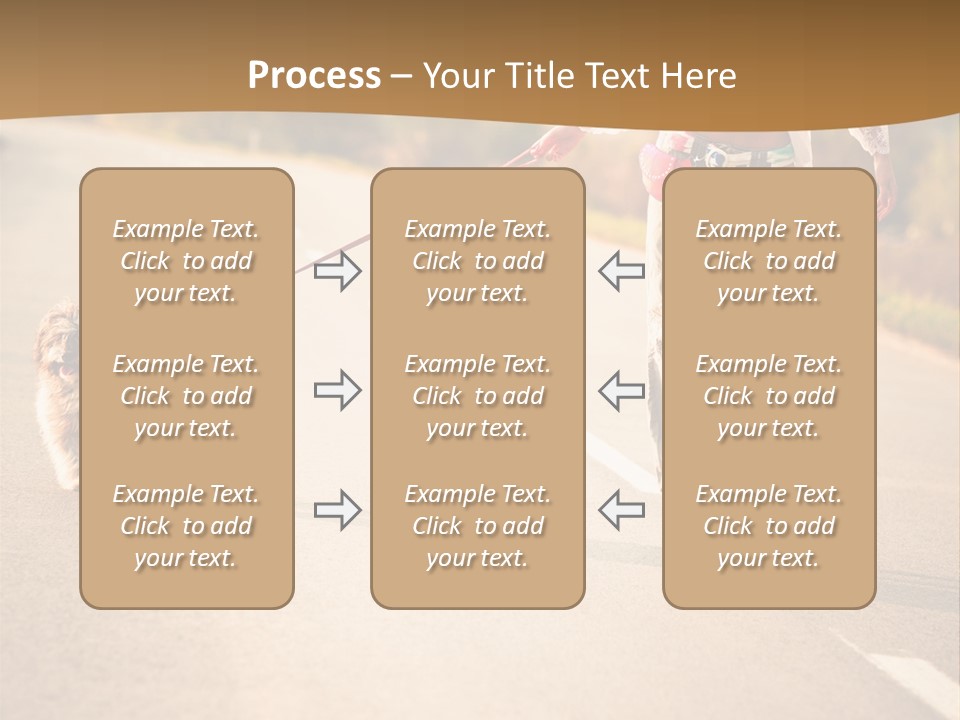 Process – Your Title Text Here

Example Text. Click to add your text.

Example Text. Click to add your text.

Example Text. Click to add your text.

Example Text. Click to add your text.

Example Text. Click to add your text.

Example Text. Click to add your text.

Example Text. Click to add your text.

Example Text. Click to add your text.

Example Text. Click to add your text.